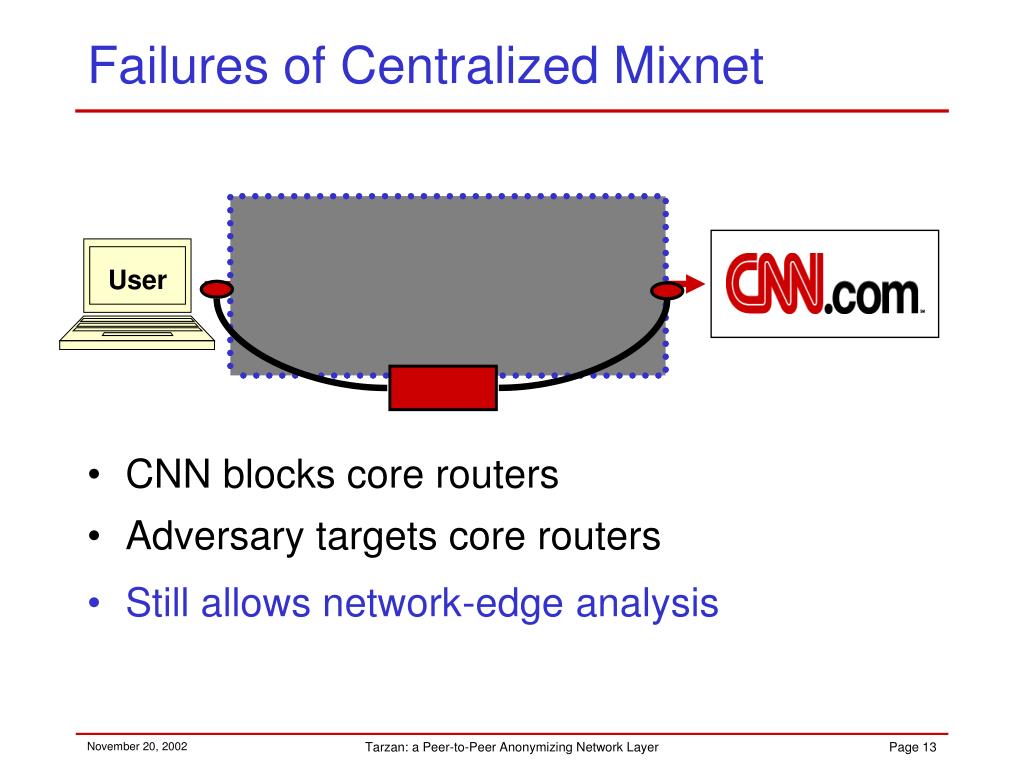 Failures of Centralized Mixnet

User

CNN.com

• CNN blocks core routers
• Adversary targets core routers
• Still allows network-edge analysis

November 20, 2002

Tarzan: a Peer-to-Peer Anonymizing Network Layer

Page 13